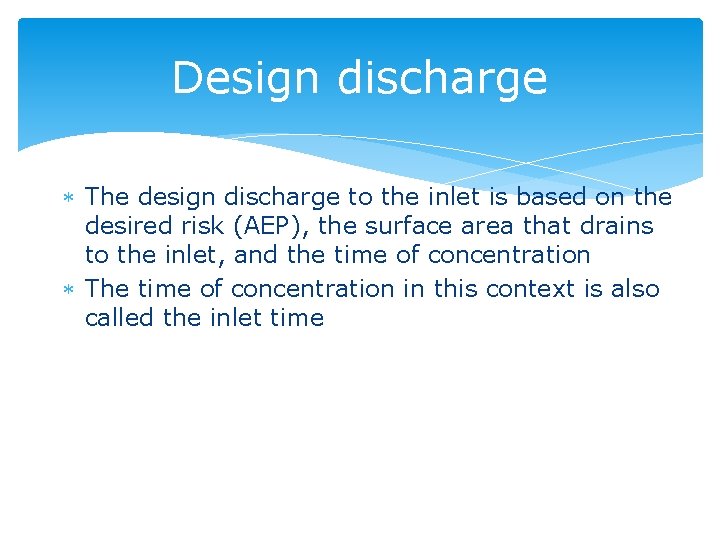 Design discharge

* The design discharge to the inlet is based on the desired risk (AEP), the surface area that drains to the inlet, and the time of concentration
* The time of concentration in this context is also called the inlet time